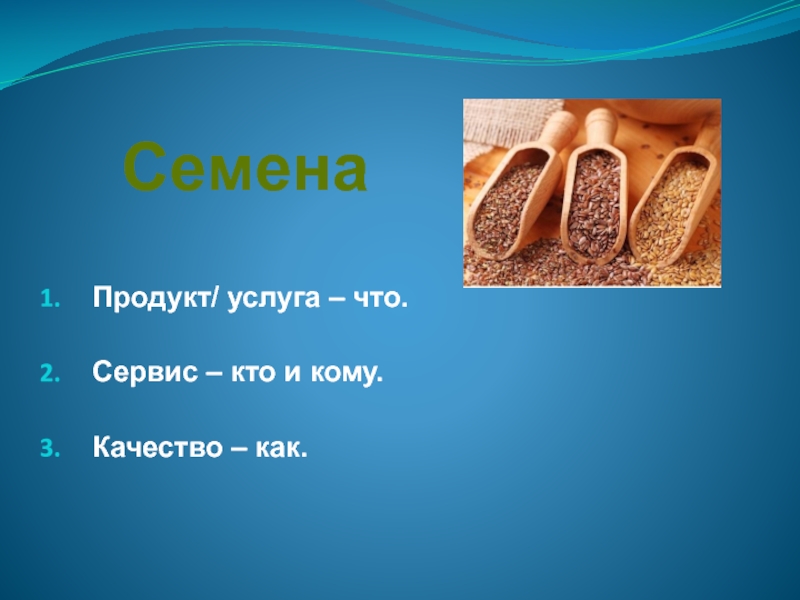 Семена

1. Продукт/ услуга – что.

2. Сервис – кто и кому.

3. Качество – как.